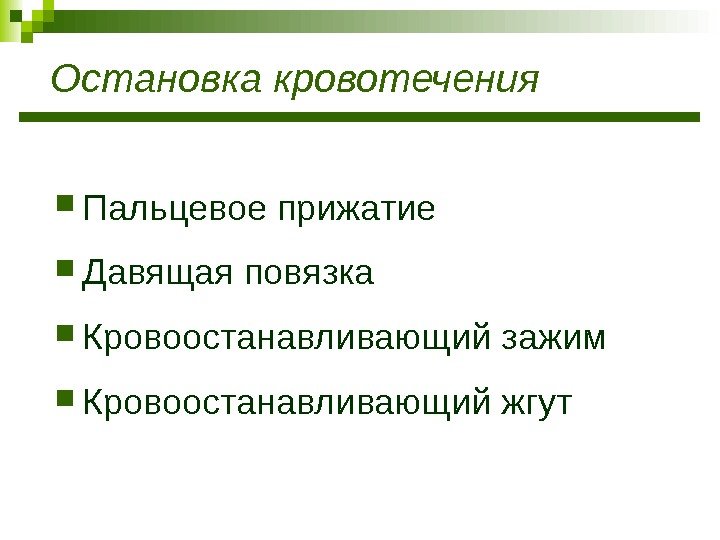 Остановка кровотечения

Пальцевое прижатие

Давящая повязка

Кровоостанавливающий зажим

Кровоостанавливающий жгут